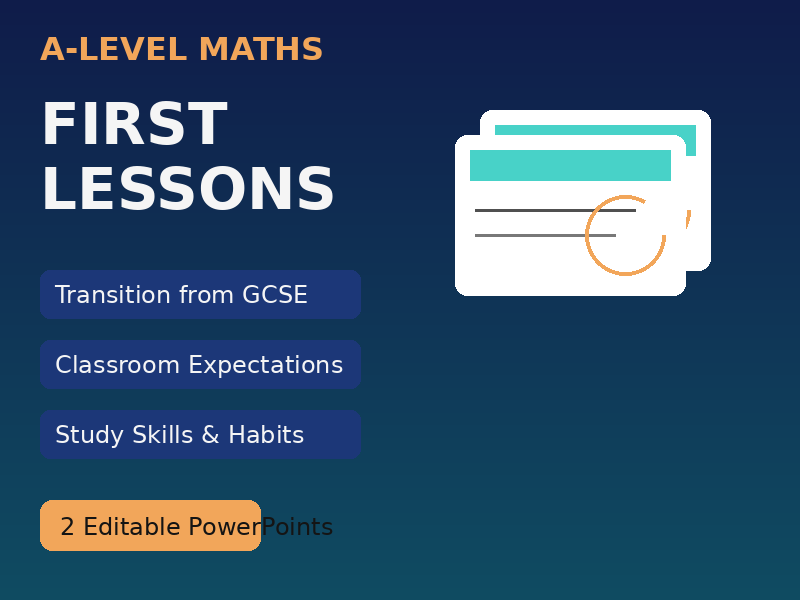 A-LEVEL MATHS

FIRST LESSONS

Transition from GCSE

Classroom Expectations

Study Skills & Habits

2 Editable PowerPoints